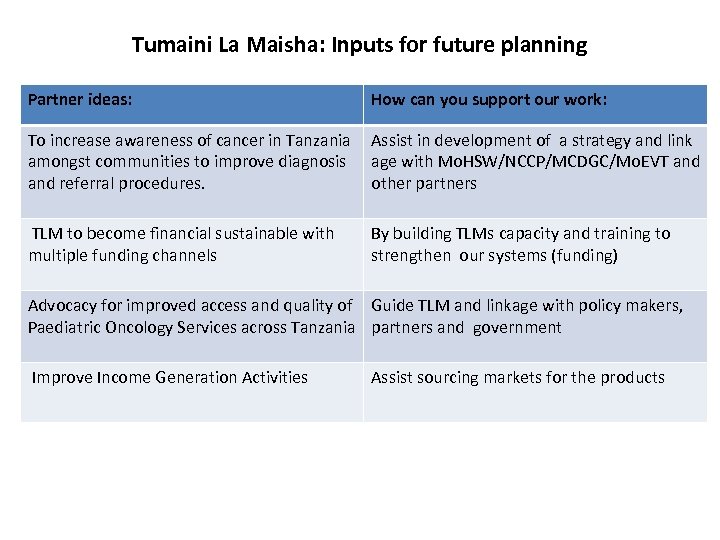 Tumaini La Maisha: Inputs for future planning

| Partner ideas: | How can you support our work: |
|---|---|
| To increase awareness of cancer in Tanzania amongst communities to improve diagnosis and referral procedures. | Assist in development of a strategy and link age with MoHSW/NCCP/MCDGC/MoEVT and other partners |
| TLM to become financial sustainable with multiple funding channels | By building TLMs capacity and training to strengthen our systems (funding) |
| Advocacy for improved access and quality of Paediatric Oncology Services across Tanzania | Guide TLM and linkage with policy makers, partners and government |
| Improve Income Generation Activities | Assist sourcing markets for the products |